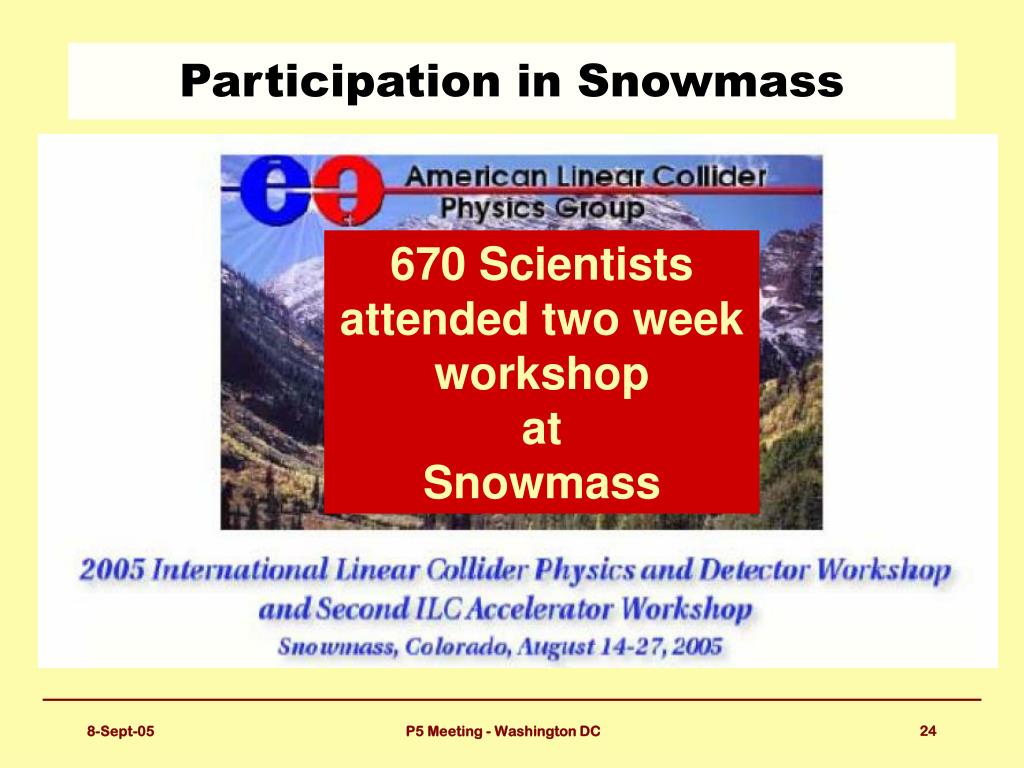 Participation in Snowmass

American Linear Collider Physics Group

670 Scientists attended two week workshop at Snowmass

2005 International Linear Collider Physics and Detector Workshop and Second ILC Accelerator Workshop
Snowmass, Colorado, August 14-27, 2005

8-Sept-05

P5 Meeting - Washington DC

24